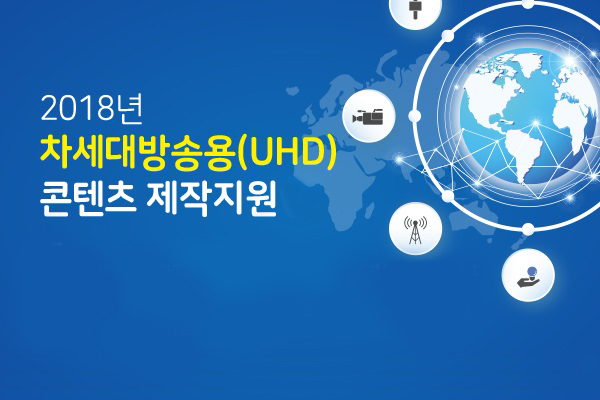 2018년
차세대방송용(UHD)
콘텐츠 제작지원